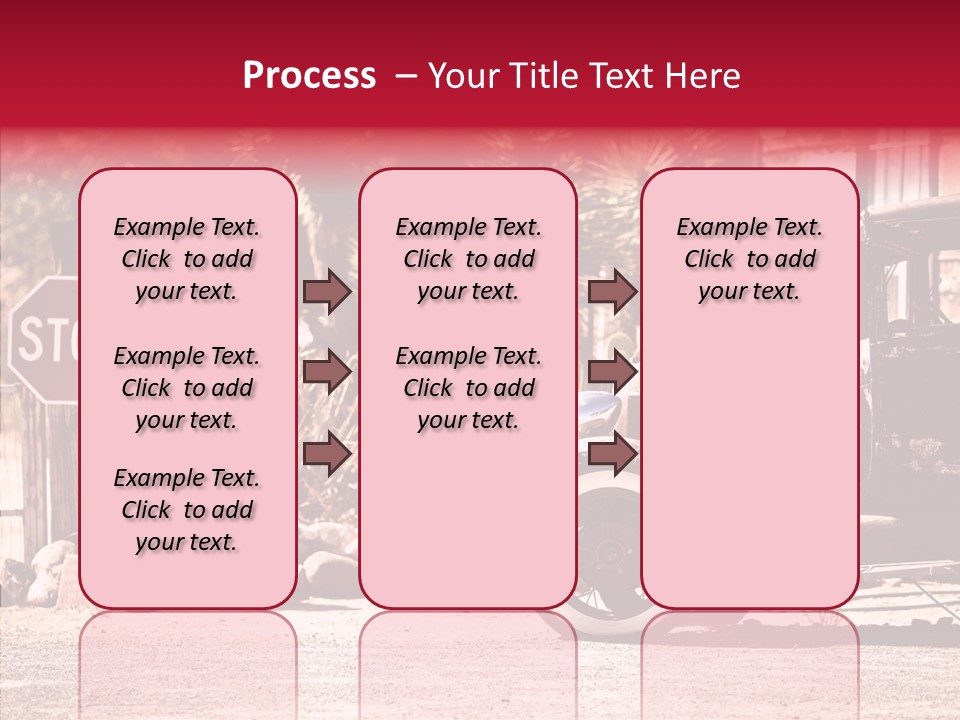 Process – Your Title Text Here

Example Text. Click to add your text.

Example Text. Click to add your text.

Example Text. Click to add your text.

Example Text. Click to add your text.

Example Text. Click to add your text.

Example Text. Click to add your text.

STO